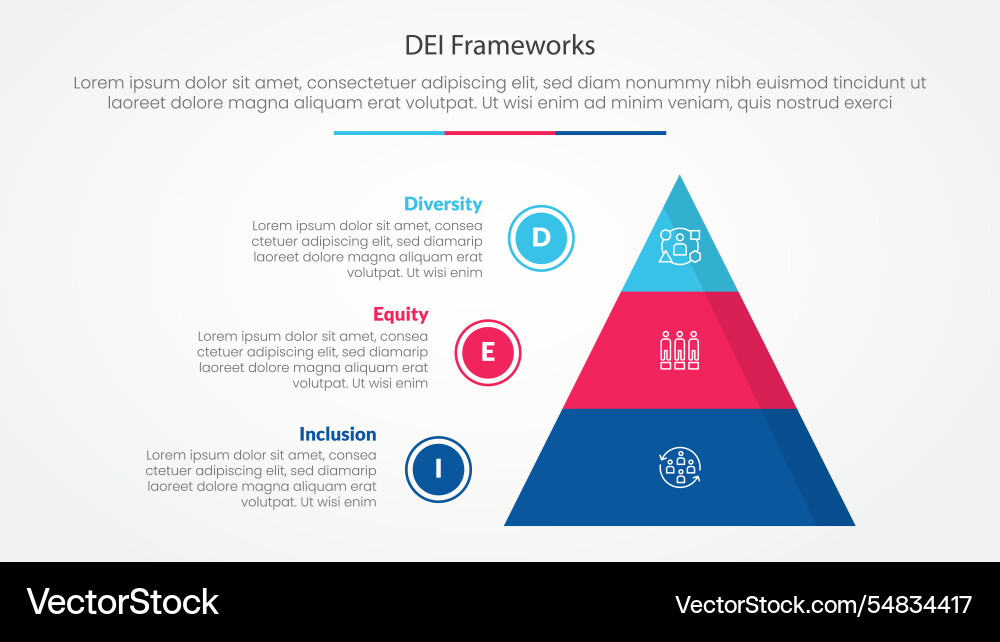 DEI Frameworks

Lorem ipsum dolor sit amet, consectetuer adipiscing elit, sed diam nonummy nibh euismod tincidunt ut laoreet dolore magna aliquam erat volutpat. Ut wisi enim ad minim veniam, quis nostrud exerci

Diversity
Lorem ipsum dolor sit amet, consea ctetuer adipiscing elit, sed diamarip laoreet dolore magna aliquam erat volutpat. Ut wisi enim

D

Equity
Lorem ipsum dolor sit amet, consea ctetuer adipiscing elit, sed diamarip laoreet dolore magna aliquam erat volutpat. Ut wisi enim

E

Inclusion
Lorem ipsum dolor sit amet, consea ctetuer adipiscing elit, sed diamarip laoreet dolore magna aliquam erat volutpat. Ut wisi enim

I

VectorStock

VectorStock.com/54834417